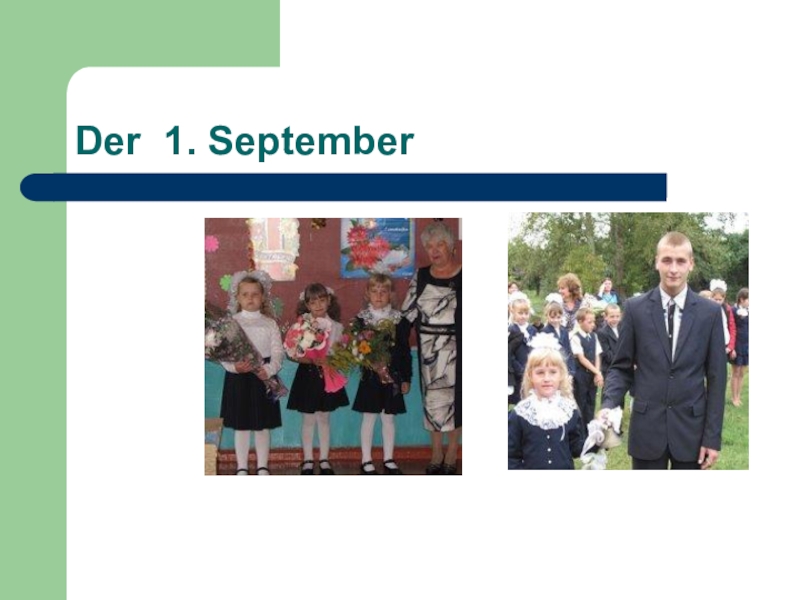 Der 1. September